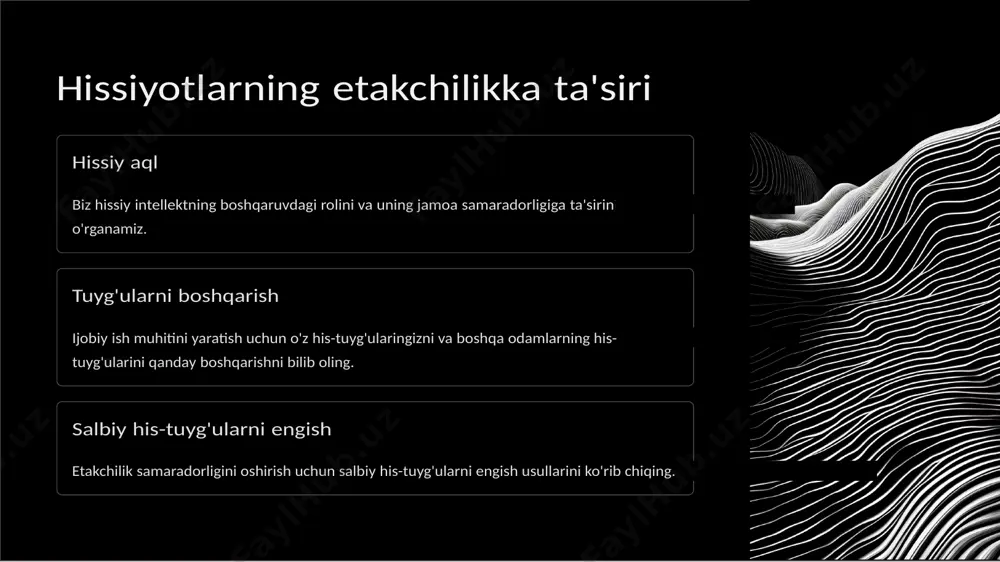 Hissiyotlarning etakchilikka ta'siri

Hissiy aql

Biz hissiy intellektning boshqaruvdagi rolini va uning jamoa samaradorligiga ta'sirin o'rganamiz.

Tuyg'ularni boshqarish

Ijobiy ish muhitini yaratish uchun o'z his-tuyg'ularingizni va boshqa odamlarning his-tuyg'ularini qanday boshqarishni bilib oling.

Salbiy his-tuyg'ularni engish

Etakchilik samaradorligini oshirish uchun salbiy his-tuyg'ularni engish usullarini ko'rib chiqing.

FaylHub.uz